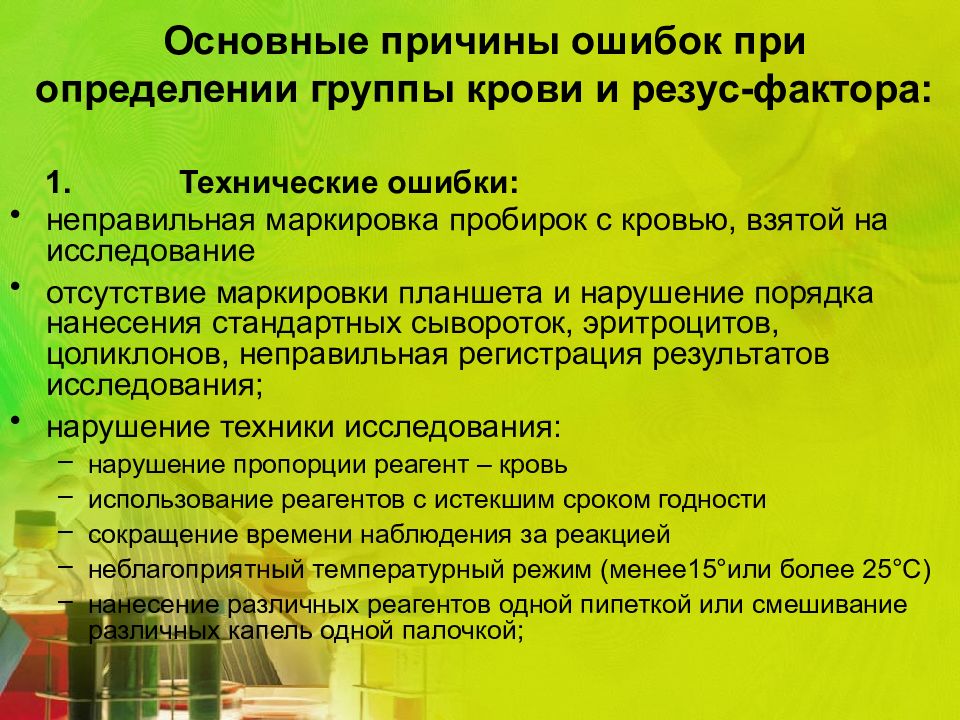 Основные причины ошибок при определении группы крови и резус-фактора:

1. Технические ошибки:

• неправильная маркировка пробирок с кровью, взятой на исследование

• отсутствие маркировки планшета и нарушение порядка нанесения стандартных сывороток, эритроцитов, цоликлонов, неправильная регистрация результатов исследования;

• нарушение техники исследования:
– нарушение пропорции реагент – кровь
– использование реагентов с истекшим сроком годности
– сокращение времени наблюдения за реакцией
– неблагоприятный температурный режим (менее15°или более 25°С)
– нанесение различных реагентов одной пипеткой или смешивание различных капель одной палочкой;